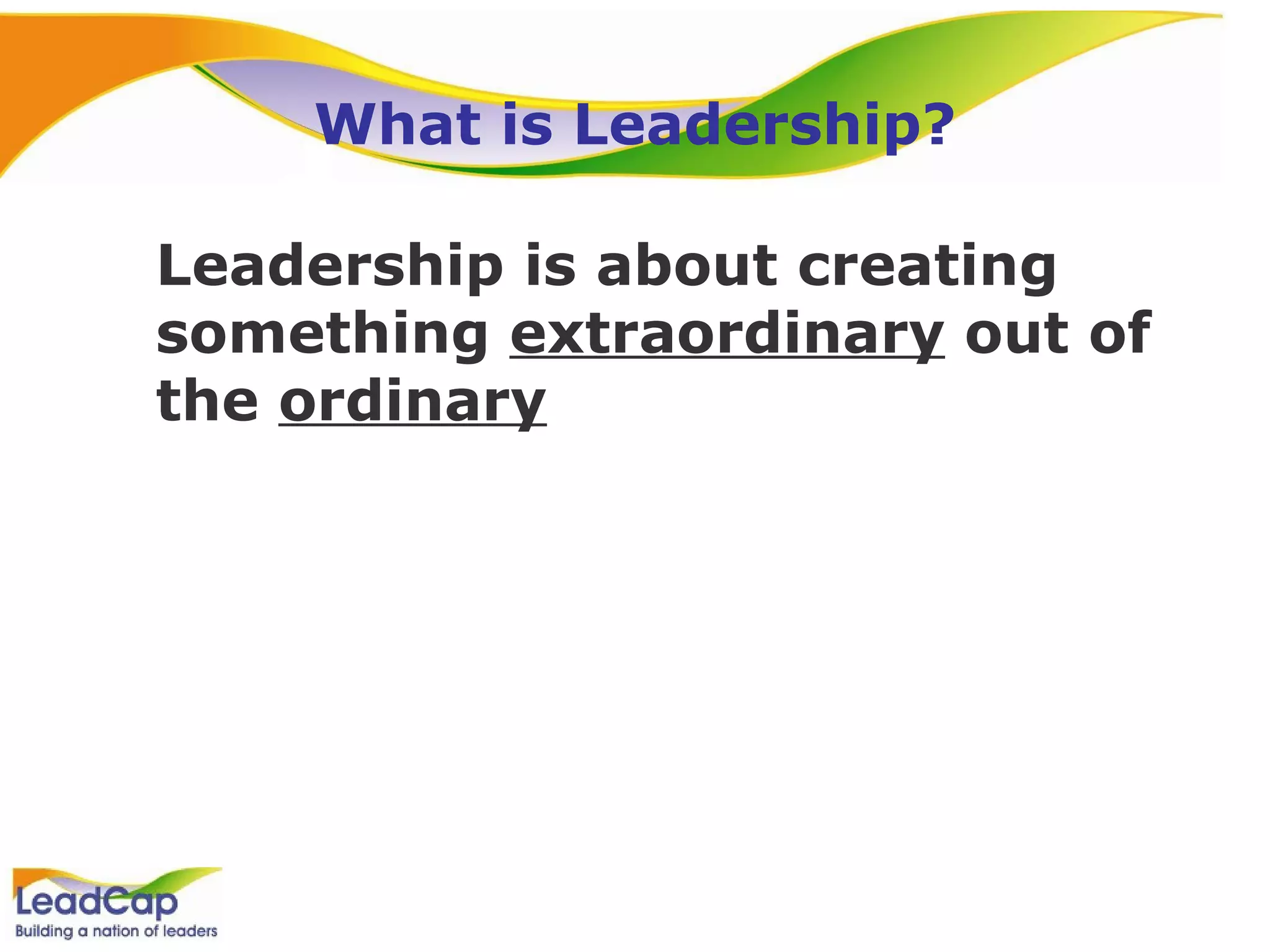 What is Leadership?

Leadership is about creating something extraordinary out of the ordinary

LeadCap
Building a nation of leaders